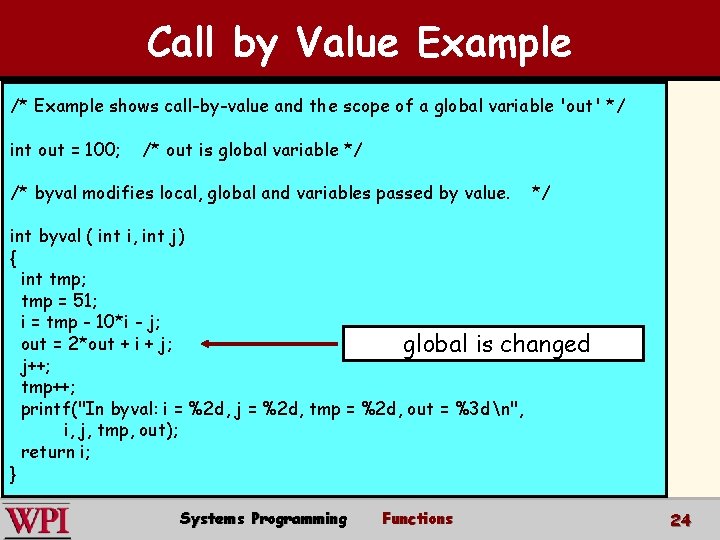 Call by Value Example

/* Example shows call-by-value and the scope of a global variable 'out' */

int out = 100;    /* out is global variable */

/* byval modifies local, global and variables passed by value.    */

int byval ( int i, int j)
{
  int tmp;
  tmp = 51;
  i = tmp - 10*i - j;
  out = 2*out + i + j;
  j++;
  tmp++;
  printf("In byval: i = %2d, j = %2d, tmp = %2d, out = %3d\n",
        i, j, tmp, out);
  return i;
}

global is changed

WPI

Systems Programming    Functions    24